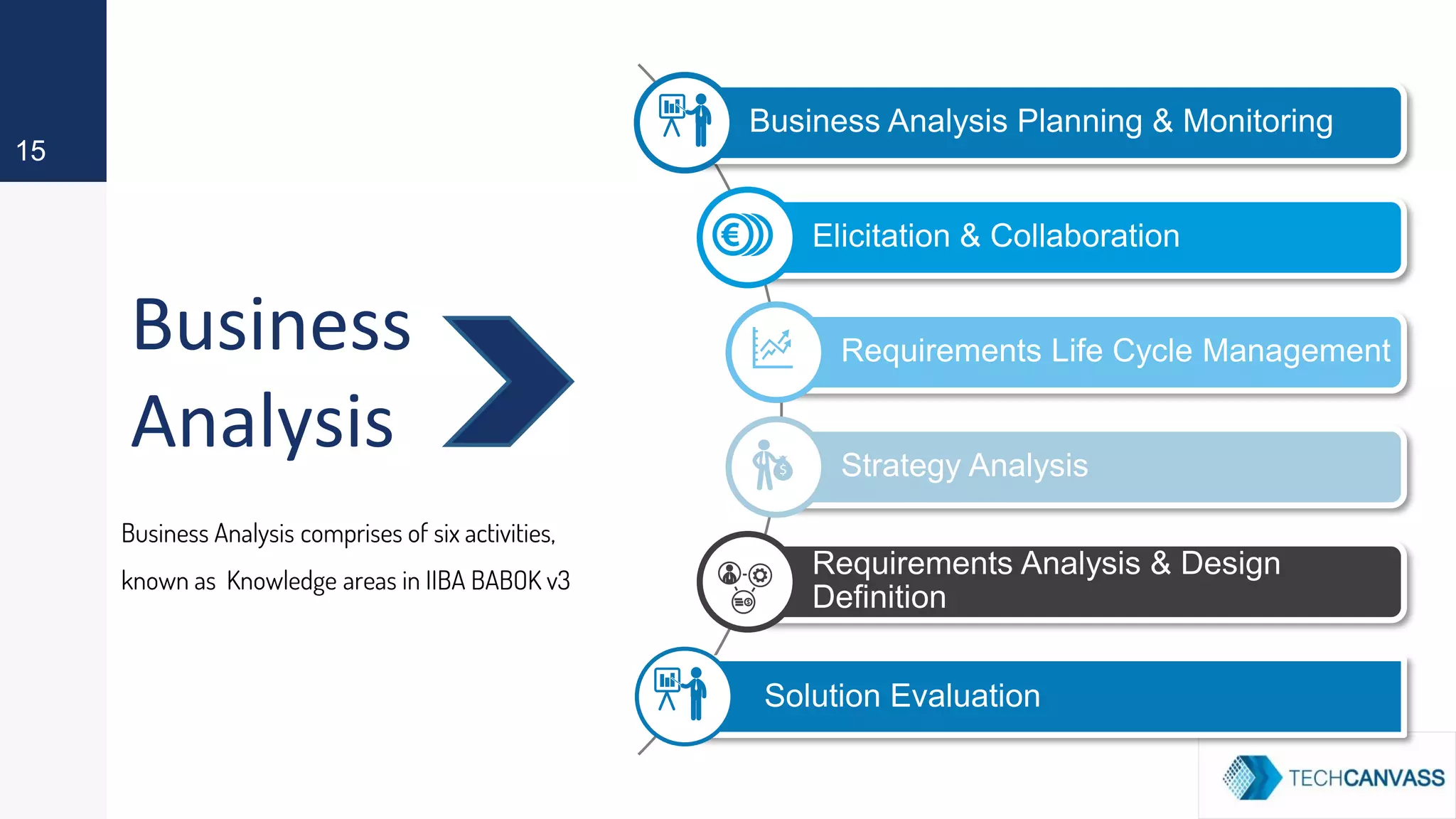 15

Business Analysis

Business Analysis comprises of six activities, known as Knowledge areas in IIBA BABOK v3

Business Analysis Planning & Monitoring

Elicitation & Collaboration

Requirements Life Cycle Management

Strategy Analysis

Requirements Analysis & Design Definition

Solution Evaluation

TECHCANVASS